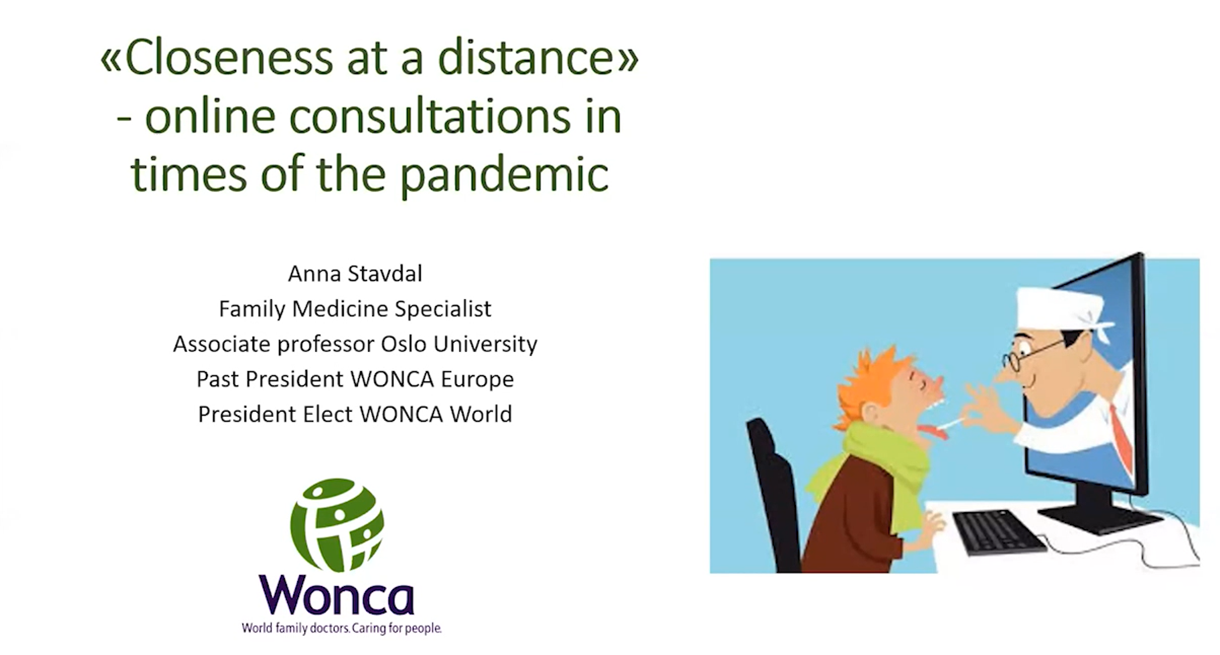 «Closeness at a distance» - online consultations in times of the pandemic

Anna Stavdal
Family Medicine Specialist
Associate professor Oslo University
Past President WONCA Europe
President Elect WONCA World

Wonca
World family doctors. Caring for people.